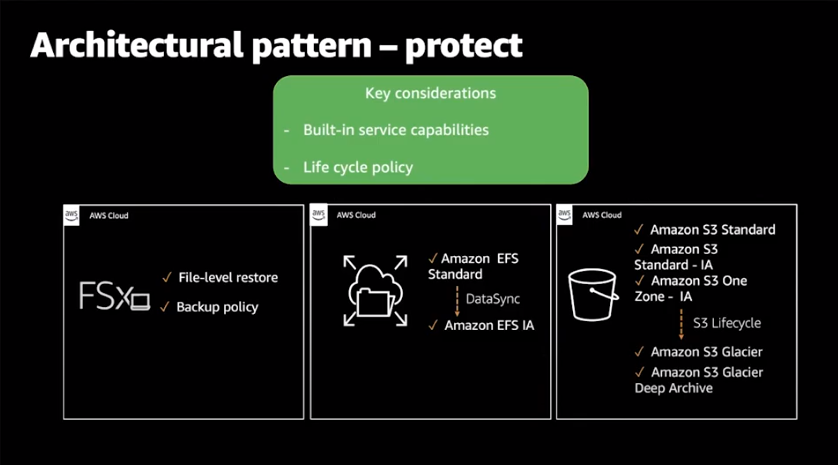 Architectural pattern – protect

Key considerations

- Built-in service capabilities

- Life cycle policy

aws AWS Cloud

FSx

✓ File-level restore

✓ Backup policy

aws AWS Cloud

✓ Amazon EFS Standard

DataSync

✓ Amazon EFS IA

aws AWS Cloud

✓ Amazon S3 Standard

✓ Amazon S3 Standard - IA

✓ Amazon S3 One Zone - IA

S3 Lifecycle

✓ Amazon S3 Glacier

✓ Amazon S3 Glacier Deep Archive